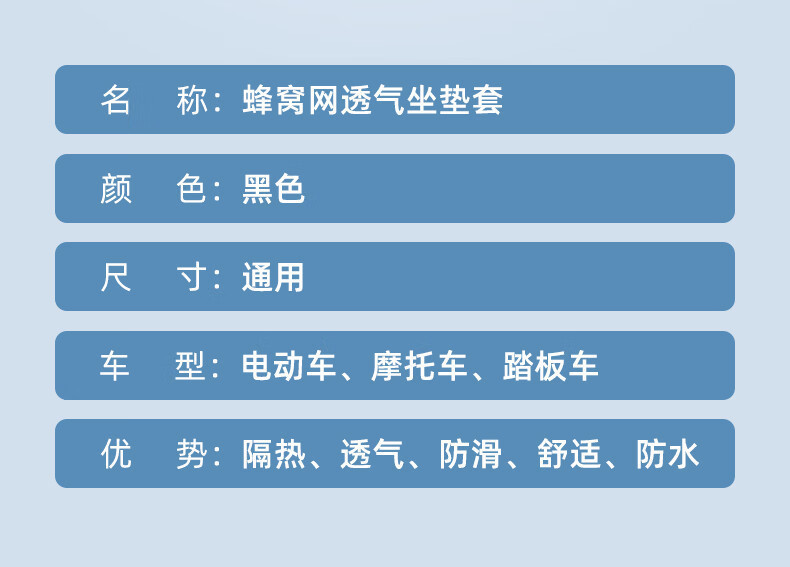 名　称：蜂窝网透气坐垫套

颜　色：黑色

尺　寸：通用

车　型：电动车、摩托车、踏板车

优　势：隔热、透气、防滑、舒适、防水